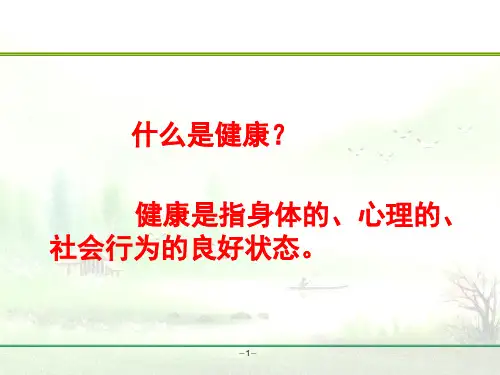 什么是健康？

健康是指身体的、心理的、社会行为的良好状态。

–1–